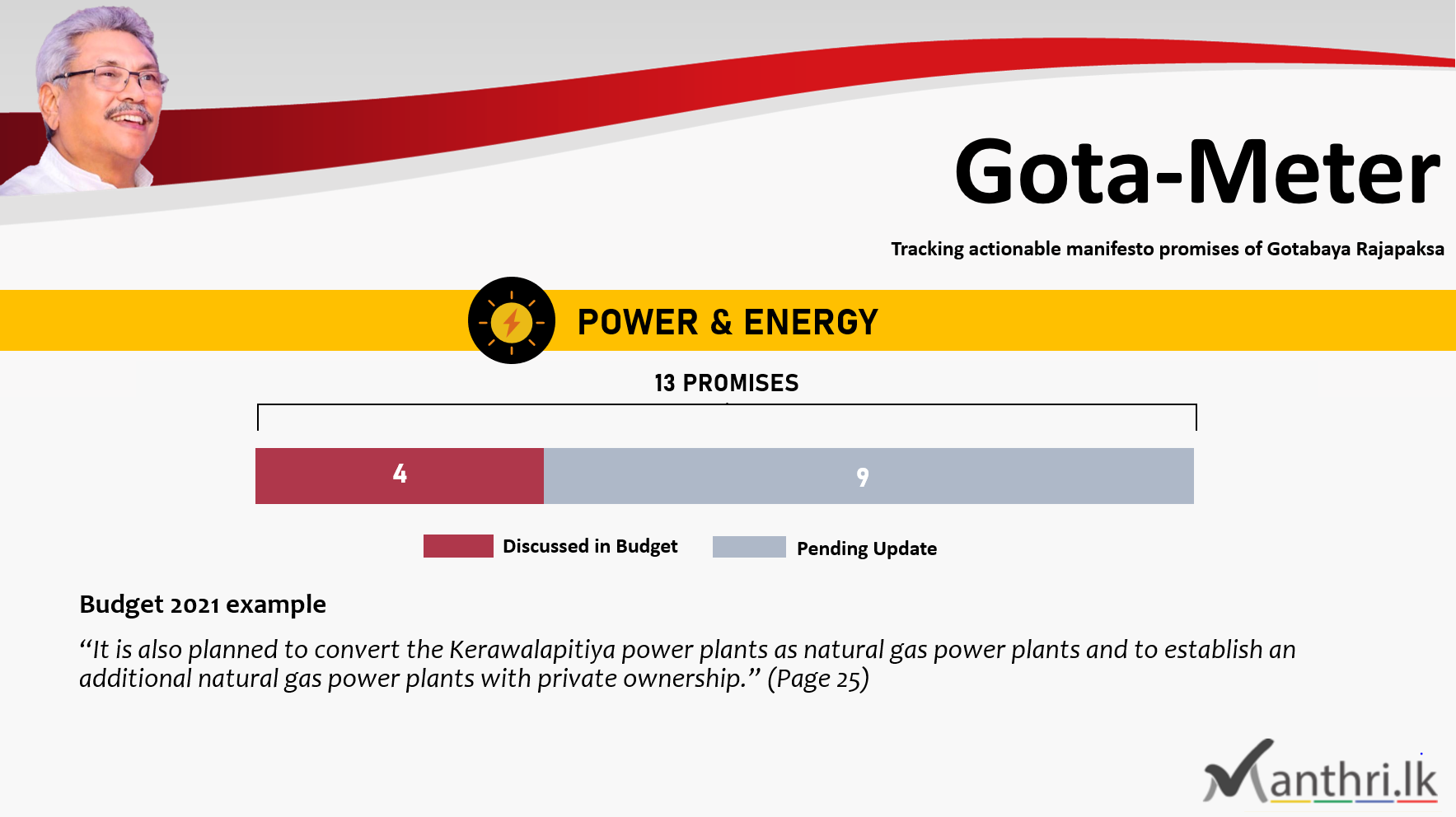 Gota-Meter

Tracking actionable manifesto promises of Gotabaya Rajapaksa

POWER & ENERGY

13 PROMISES

4

9

Discussed in Budget

Pending Update

Budget 2021 example

“It is also planned to convert the Kerawalapitiya power plants as natural gas power plants and to establish an additional natural gas power plants with private ownership.” (Page 25)

Manthri.lk